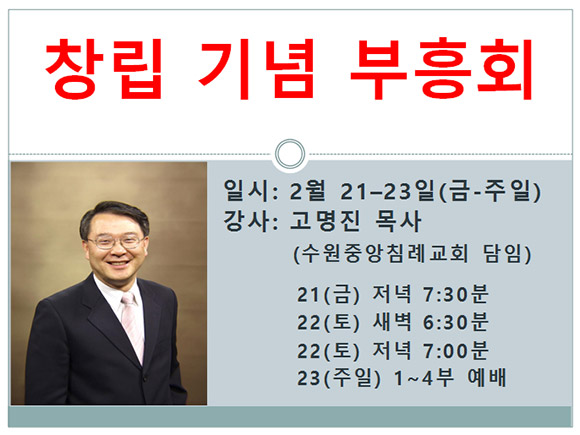 창립 기념 부흥회

일시: 2월 21–23일(금-주일)
강사: 고명진 목사
(수원중앙침례교회 담임)

21(금) 저녁 7:30분
22(토) 새벽 6:30분
22(토) 저녁 7:00분
23(주일) 1~4부 예배